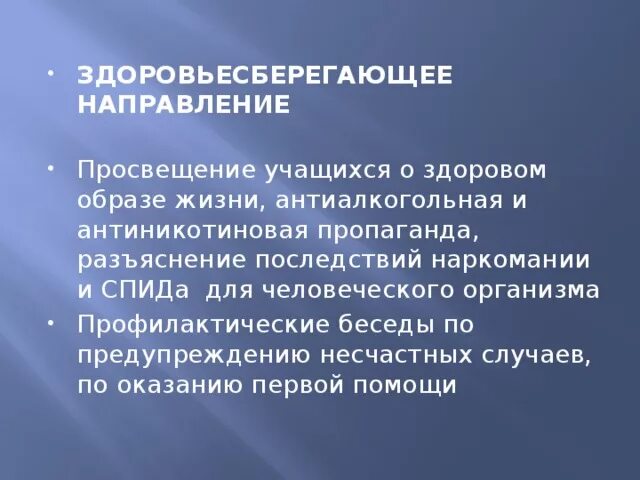 • ЗДОРОВЬЕСБЕРЕГАЮЩЕЕ НАПРАВЛЕНИЕ

• Просвещение учащихся о здоровом образе жизни, антиалкогольная и антиникотиновая пропаганда, разъяснение последствий наркомании и СПИДа  для человеческого организма

• Профилактические беседы по предупреждению несчастных случаев, по оказанию первой помощи